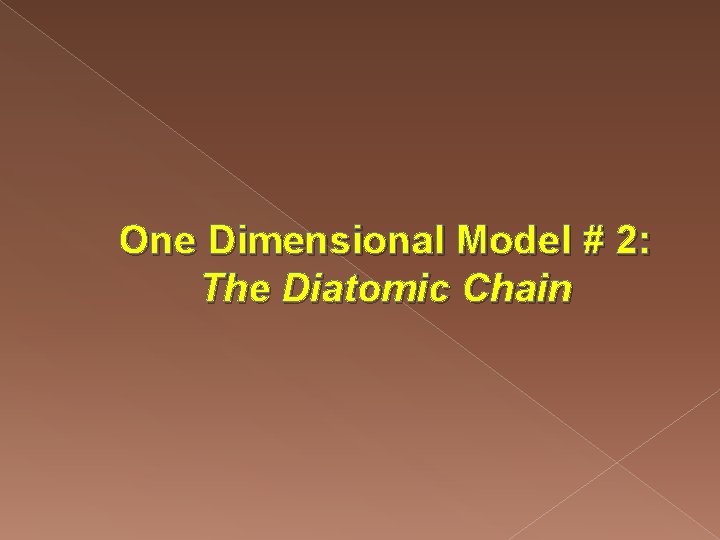 One Dimensional Model # 2:
The Diatomic Chain